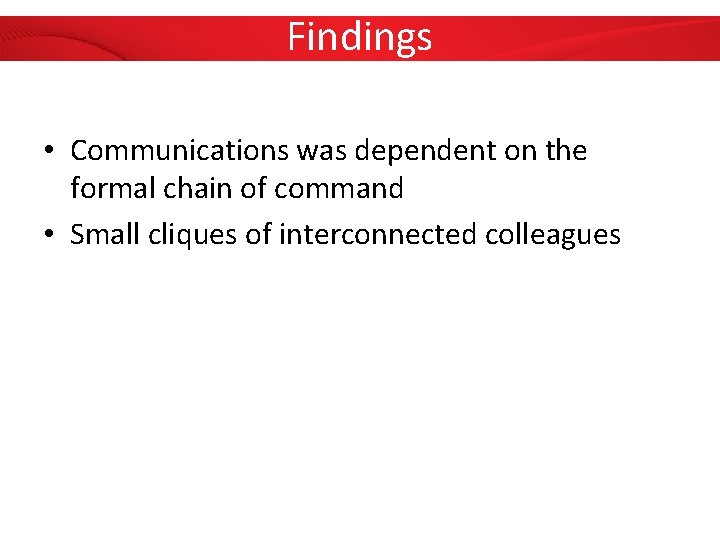 Findings

• Communications was dependent on the formal chain of command
• Small cliques of interconnected colleagues